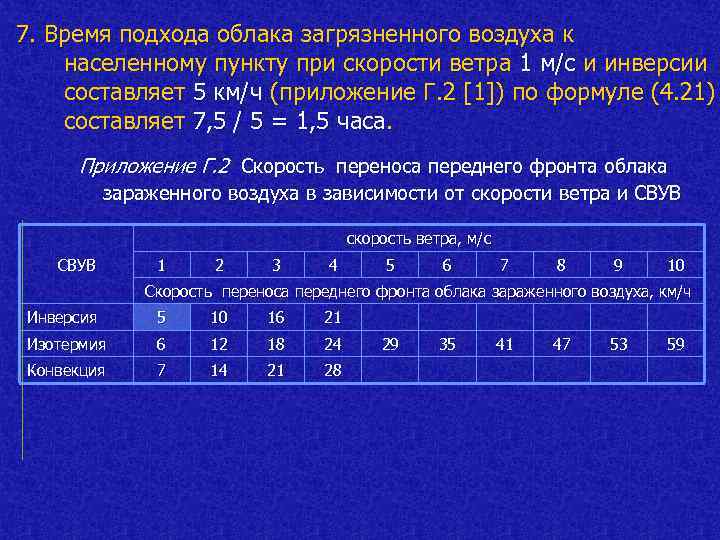 7. Время подхода облака загрязненного воздуха к населенному пункту при скорости ветра 1 м/с и инверсии составляет 5 км/ч (приложение Г.2 [1]) по формуле (4.21) составляет 7,5 / 5 = 1,5 часа.

Приложение Г.2 Скорость переноса переднего фронта облака зараженного воздуха в зависимости от скорости ветра и СВУВ

| СВУВ | скорость ветра, м/с | | | | | | | | | |
|---|---|---|---|---|---|---|---|---|---|---|
| | 1 | 2 | 3 | 4 | 5 | 6 | 7 | 8 | 9 | 10 |
| | Скорость переноса переднего фронта облака зараженного воздуха, км/ч | | | | | | | | | |
| Инверсия | 5 | 10 | 16 | 21 | | | | | | |
| Изотермия | 6 | 12 | 18 | 24 | 29 | 35 | 41 | 47 | 53 | 59 |
| Конвекция | 7 | 14 | 21 | 28 | | | | | | |